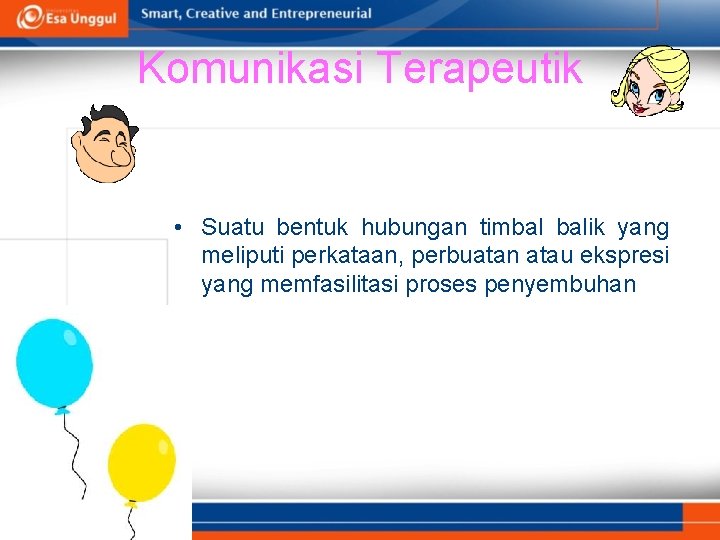 Esa Unggul

Smart, Creative and Entrepreneurial

Komunikasi Terapeutik

• Suatu bentuk hubungan timbal balik yang meliputi perkataan, perbuatan atau ekspresi yang memfasilitasi proses penyembuhan